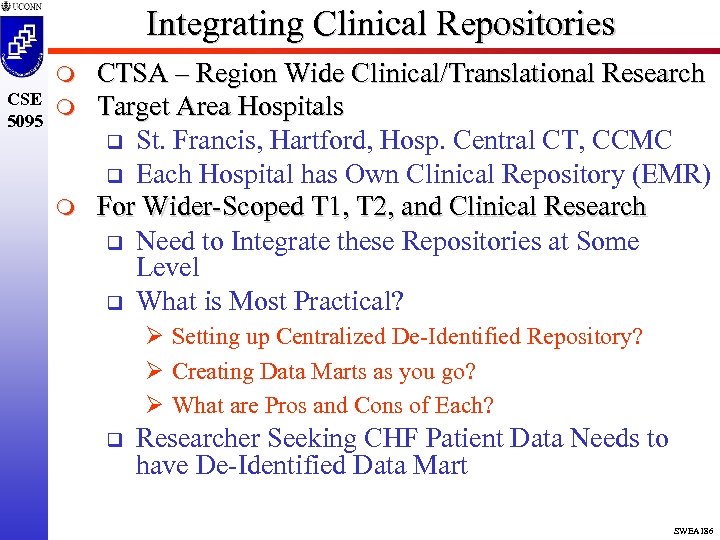 UCONN

CSE 5095

Integrating Clinical Repositories

CTSA – Region Wide Clinical/Translational Research

Target Area Hospitals

St. Francis, Hartford, Hosp. Central CT, CCMC

Each Hospital has Own Clinical Repository (EMR)

For Wider-Scoped T1, T2, and Clinical Research

Need to Integrate these Repositories at Some Level

What is Most Practical?

Setting up Centralized De-Identified Repository?

Creating Data Marts as you go?

What are Pros and Cons of Each?

Researcher Seeking CHF Patient Data Needs to have De-Identified Data Mart

SWEA186